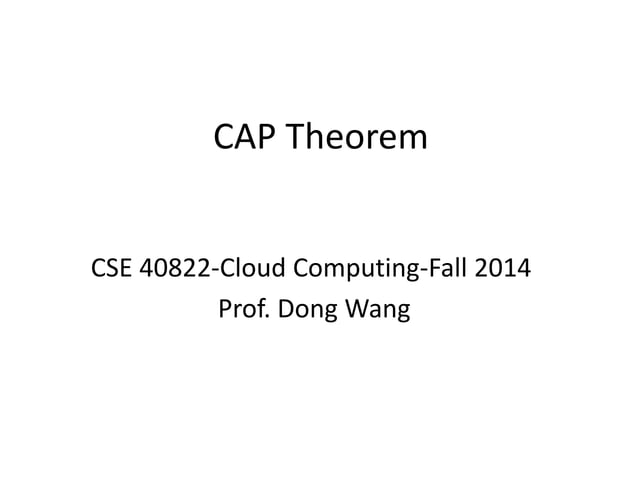 CAP Theorem

CSE 40822-Cloud Computing-Fall 2014
Prof. Dong Wang